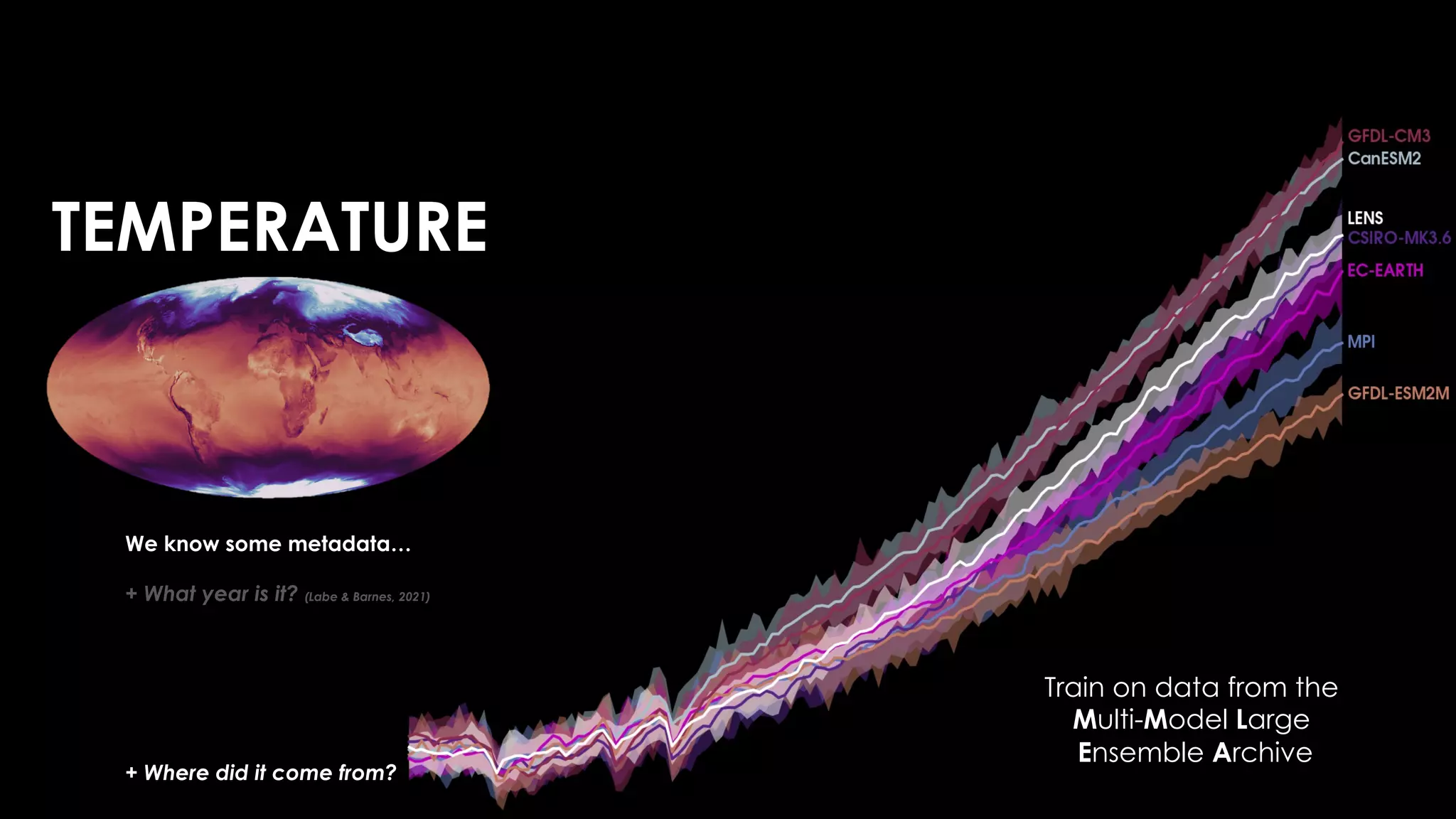 TEMPERATURE

We know some metadata…

+ What year is it? (Labe & Barnes, 2021)

+ Where did it come from?

GFDL-CM3
CanESM2
LENS
CSIRO-MK3.6
EC-EARTH
MPI
GFDL-ESM2M

Train on data from the Multi-Model Large Ensemble Archive